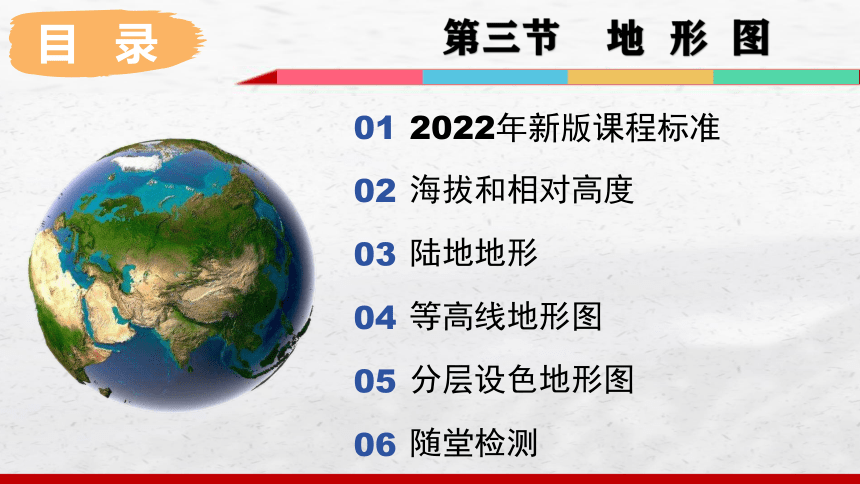 目 录

第三节 地 形 图

01 2022年新版课程标准

02 海拔和相对高度

03 陆地地形

04 等高线地形图

05 分层设色地形图

06 随堂检测